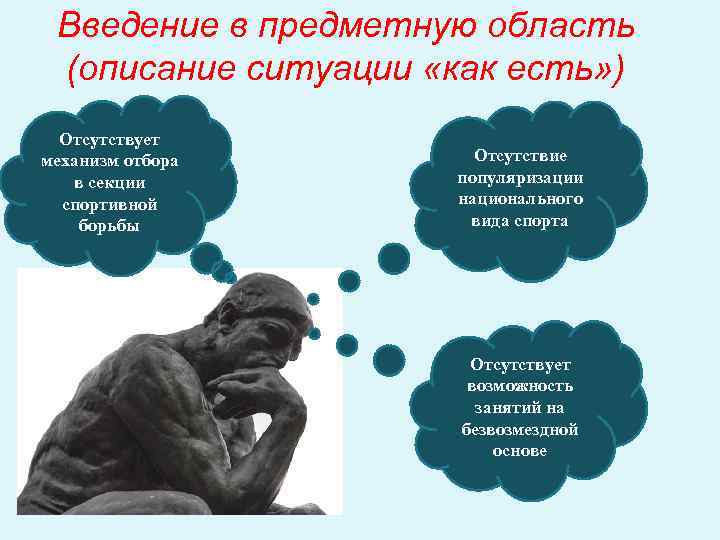 Введение в предметную область (описание ситуации «как есть»)

Отсутствует механизм отбора в секции спортивной борьбы

Отсутствие популяризации национального вида спорта

Отсутствует возможность занятий на безвозмездной основе